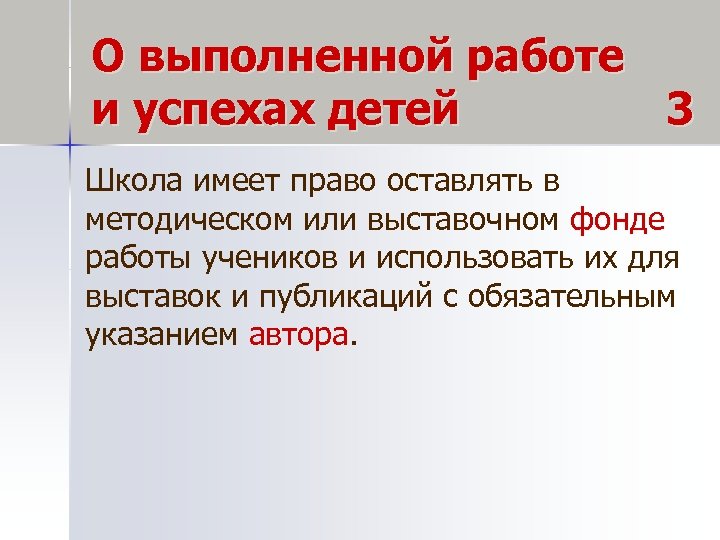 О выполненной работе и успехах детей 3

Школа имеет право оставлять в методическом или выставочном фонде работы учеников и использовать их для выставок и публикаций с обязательным указанием автора.